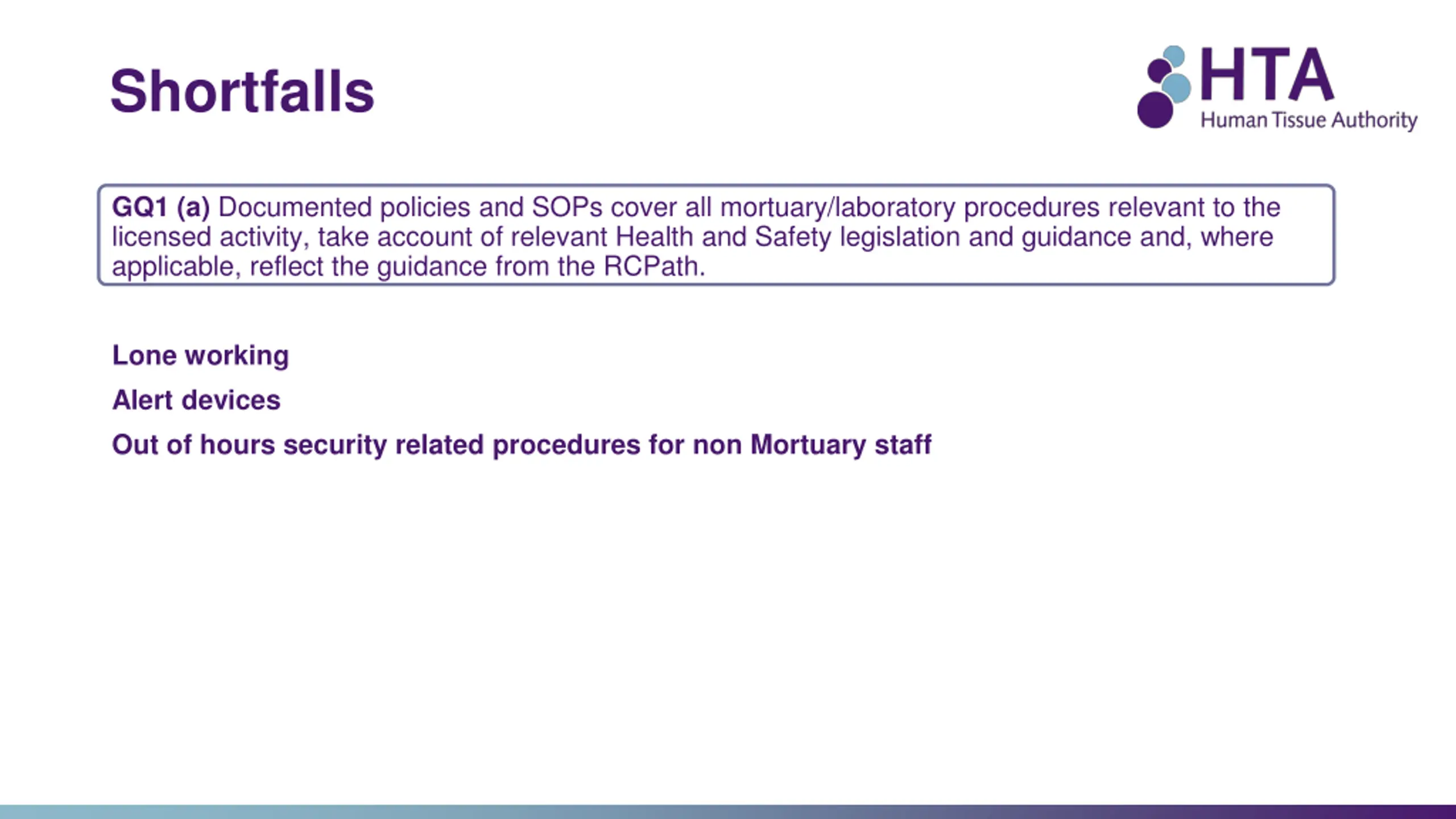 Shortfalls

HTA
Human Tissue Authority

GQ1 (a) Documented policies and SOPs cover all mortuary/laboratory procedures relevant to the licensed activity, take account of relevant Health and Safety legislation and guidance and, where applicable, reflect the guidance from the RCPath.

Lone working

Alert devices

Out of hours security related procedures for non Mortuary staff